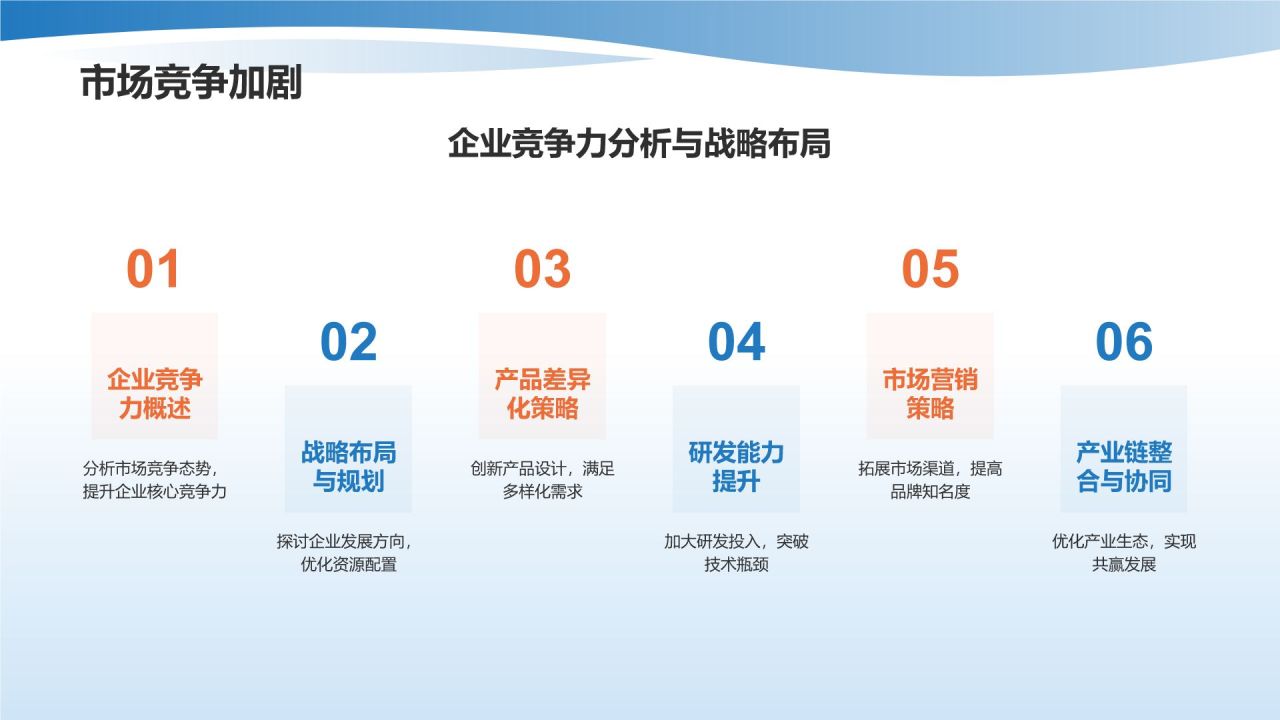 市场竞争加剧

企业竞争力分析与战略布局

01

企业竞争力概述

分析市场竞争态势，提升企业核心竞争力

02

战略布局与规划

探讨企业发展方向，优化资源配置

03

产品差异化策略

创新产品设计，满足多样化需求

04

研发能力提升

加大研发投入，突破技术瓶颈

05

市场营销策略

拓展市场渠道，提高品牌知名度

06

产业链整合与协同

优化产业生态，实现共赢发展